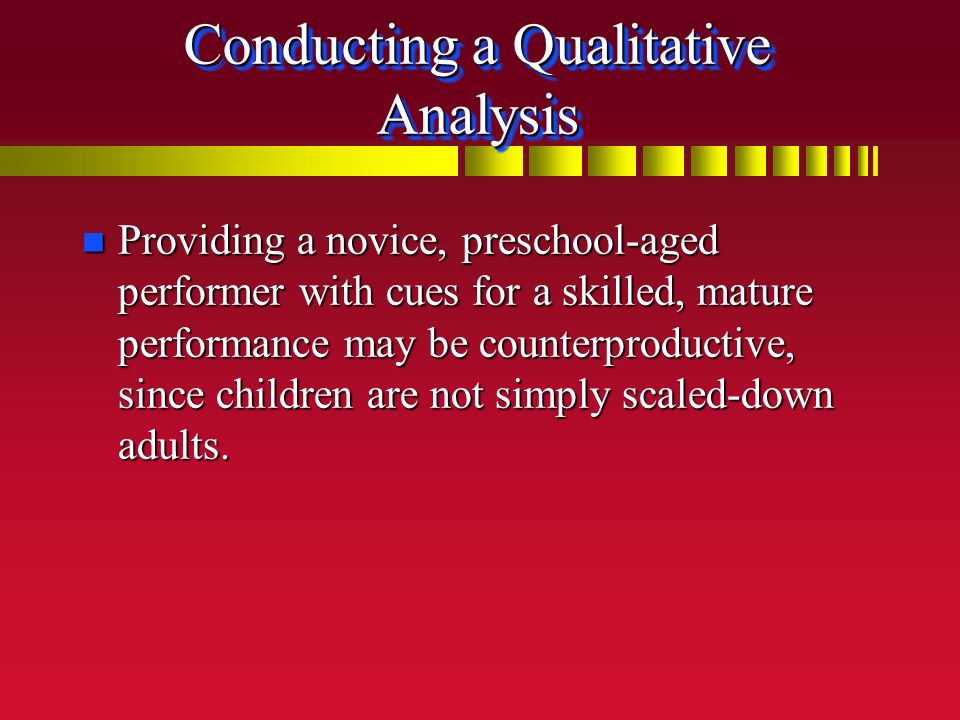 Conducting a Qualitative Analysis

Providing a novice, preschool-aged performer with cues for a skilled, mature performance may be counterproductive, since children are not simply scaled-down adults.